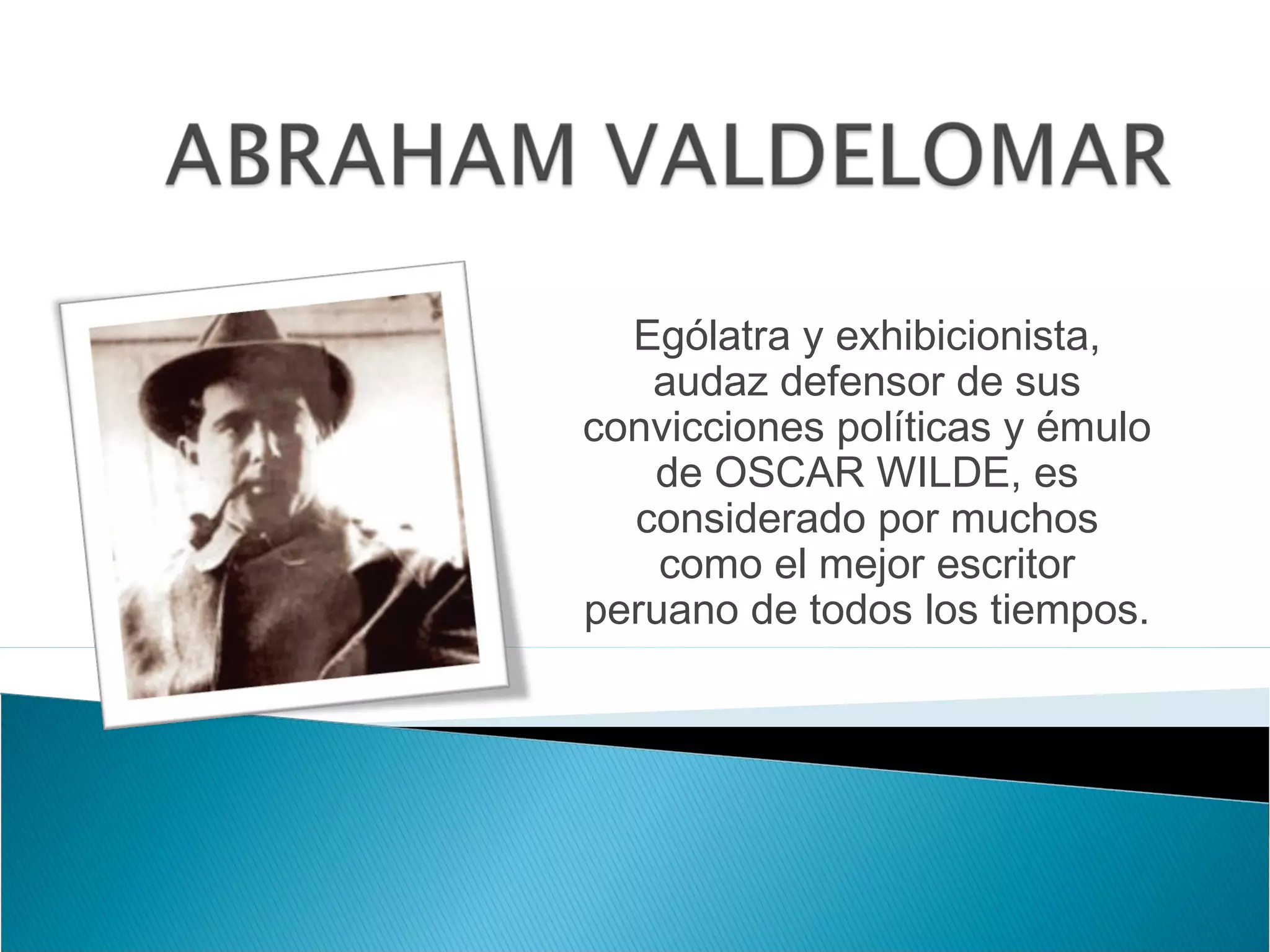 ABRAHAM VALDELOMAR

Ególatra y exhibicionista, audaz defensor de sus convicciones políticas y émulo de OSCAR WILDE, es considerado por muchos como el mejor escritor peruano de todos los tiempos.